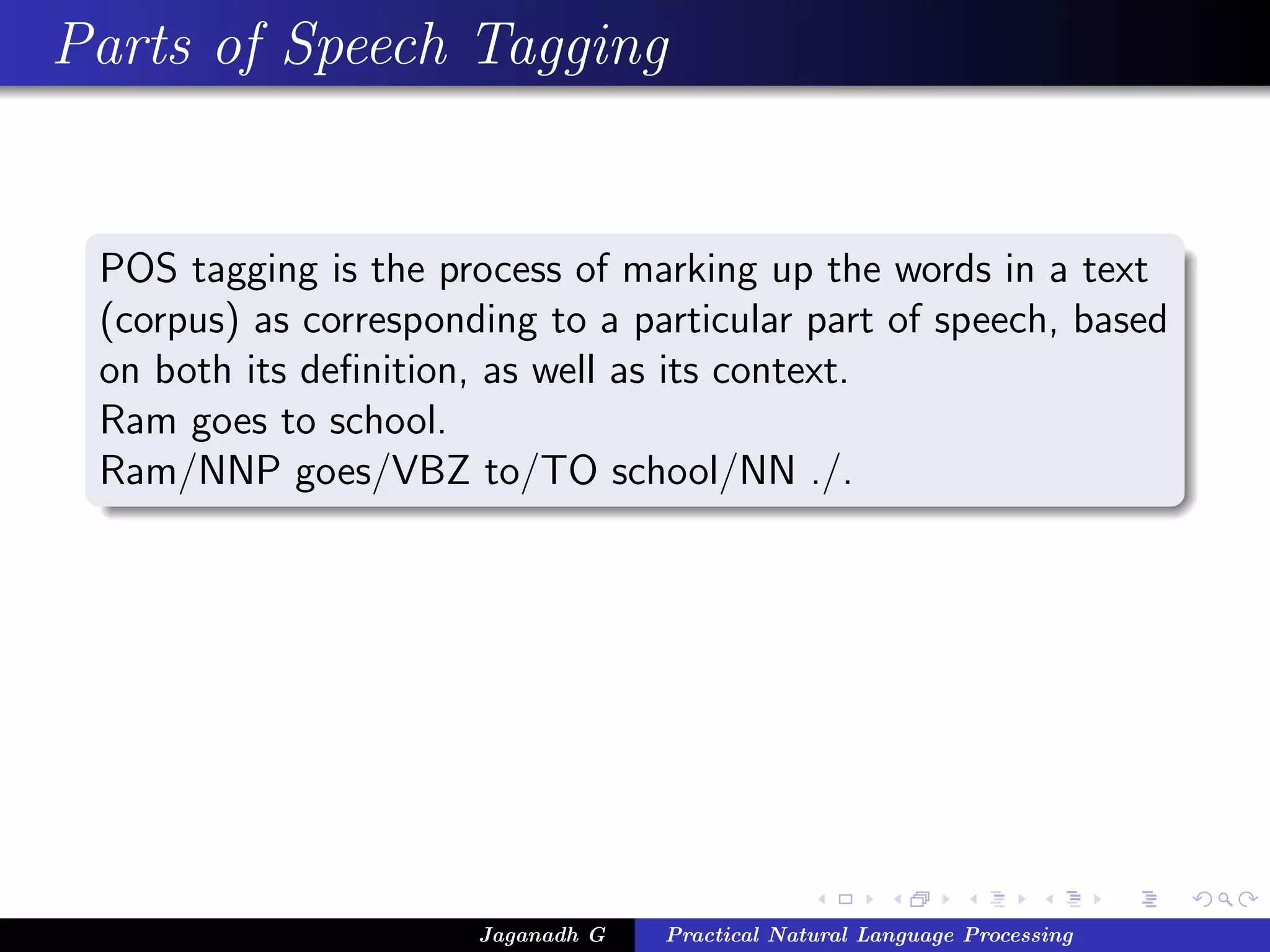 Parts of Speech Tagging

POS tagging is the process of marking up the words in a text (corpus) as corresponding to a particular part of speech, based on both its definition, as well as its context.
Ram goes to school.
Ram/NNP goes/VBZ to/TO school/NN ./.

Jaganadh G Practical Natural Language Processing